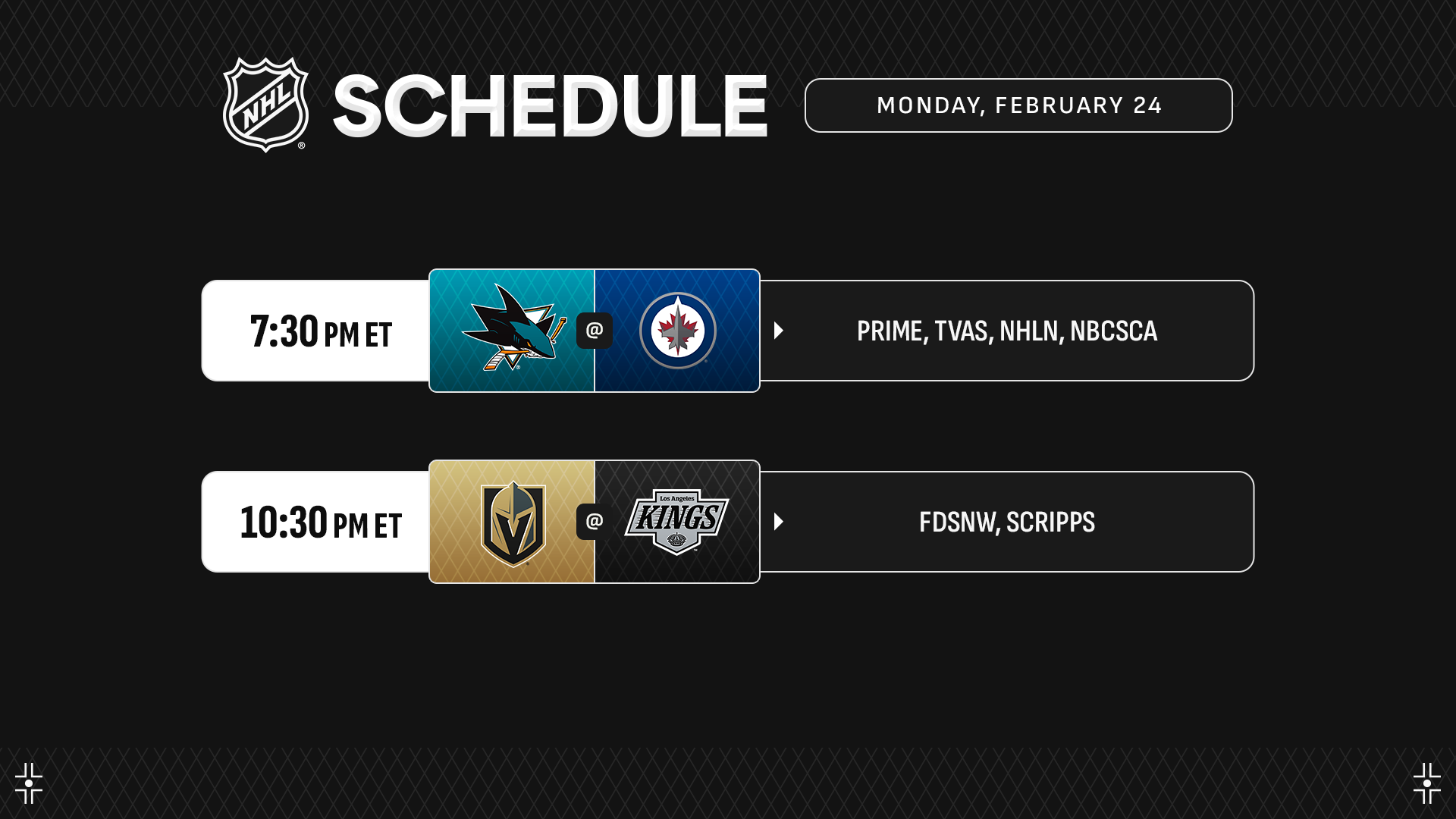 NHL SCHEDULE

MONDAY, FEBRUARY 24

7:30 PM ET

@

PRIME, TVAS, NHLN, NBCSCA

10:30 PM ET

@

Los Angeles KINGS

FDSNW, SCRIPPS